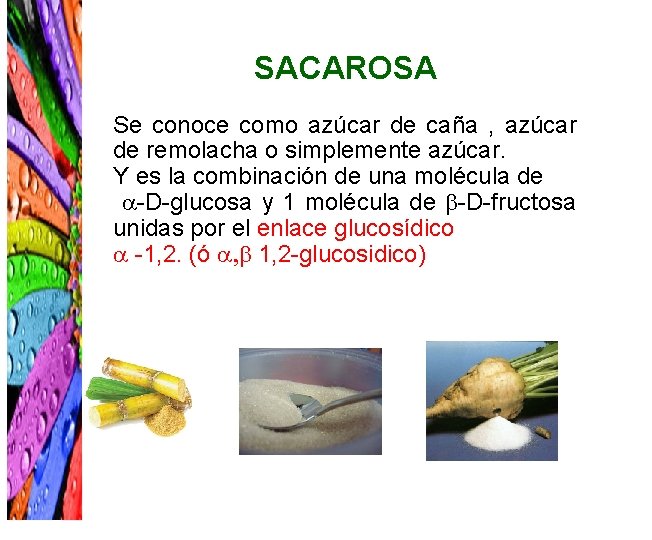 SACAROSA

Se conoce como azúcar de caña , azúcar de remolacha o simplemente azúcar.
Y es la combinación de una molécula de $\alpha$-D-glucosa y 1 molécula de $\beta$-D-fructosa unidas por el enlace glucosídico $\alpha$ -1,2. (ó $\alpha$,$\beta$ 1,2-glucosidico)